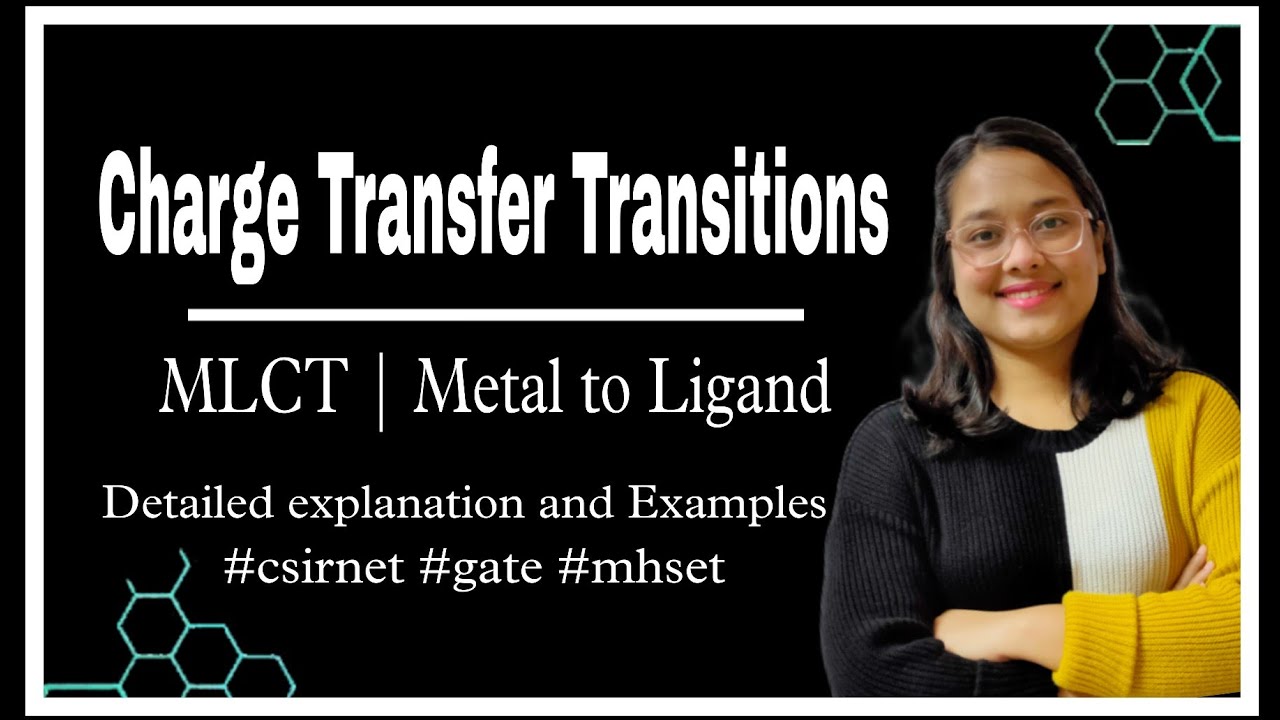 Charge Transfer Transitions

MLCT | Metal to Ligand

Detailed explanation and Examples
#csirnet #gate #mhset